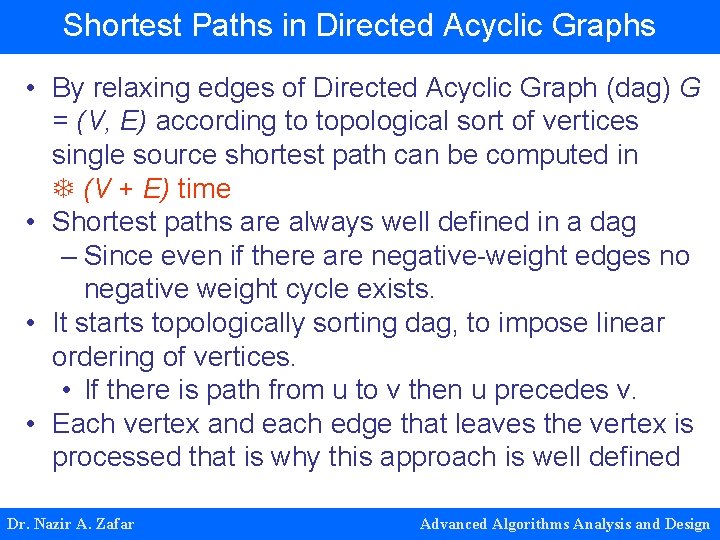 Shortest Paths in Directed Acyclic Graphs

• By relaxing edges of Directed Acyclic Graph (dag) $G = (V, E)$ according to topological sort of vertices single source shortest path can be computed in ❄ $(V + E)$ time

• Shortest paths are always well defined in a dag
  – Since even if there are negative-weight edges no negative weight cycle exists.

• It starts topologically sorting dag, to impose linear ordering of vertices.
  • If there is path from u to v then u precedes v.

• Each vertex and each edge that leaves the vertex is processed that is why this approach is well defined

Dr. Nazir A. Zafar

Advanced Algorithms Analysis and Design